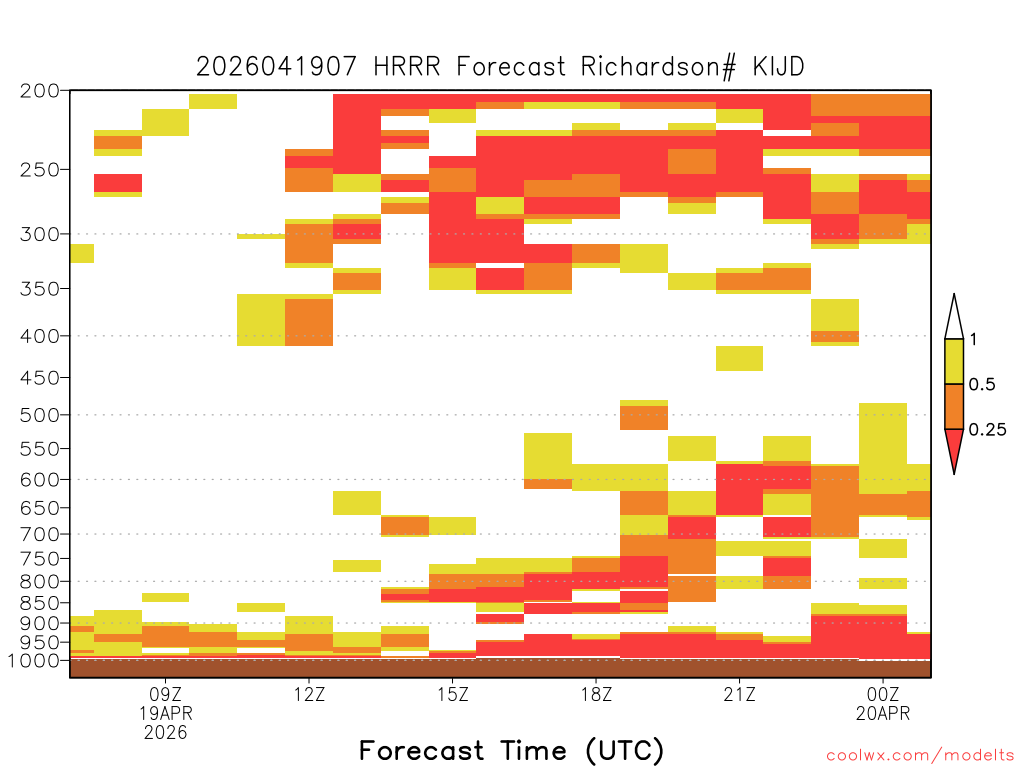 2026041907 HRRR Forecast Richardson# KIJD

200
250
300
350
400
450
500
550
600
650
700
750
800
850
900
950
1000

1
0.5
0.25

09Z
19APR
2026
12Z
15Z
18Z
21Z
00Z
20APR

Forecast Time (UTC)

coolwx.com/modelts